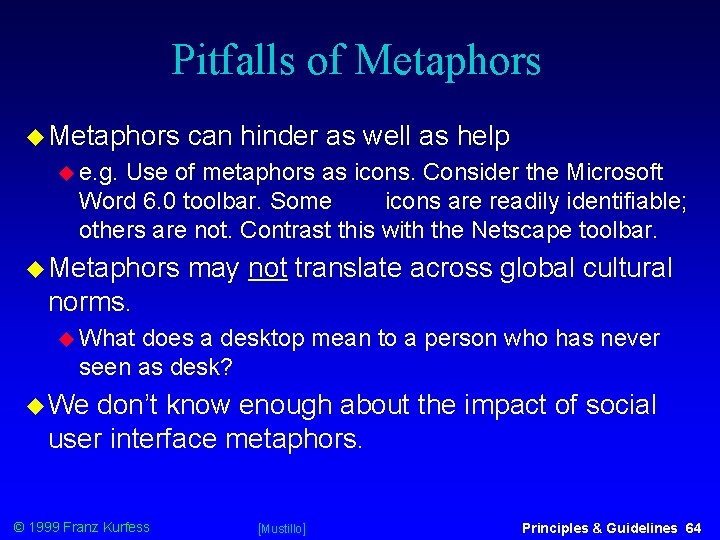 Pitfalls of Metaphors

Metaphors can hinder as well as help

e.g. Use of metaphors as icons. Consider the Microsoft Word 6.0 toolbar. Some icons are readily identifiable; others are not. Contrast this with the Netscape toolbar.

Metaphors may not translate across global cultural norms.

What does a desktop mean to a person who has never seen as desk?

We don't know enough about the impact of social user interface metaphors.

© 1999 Franz Kurfess [Mustillo] Principles & Guidelines 64